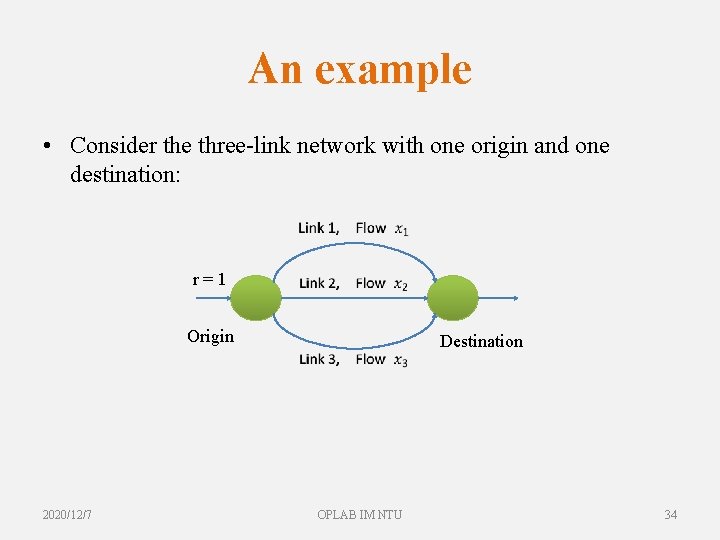 An example

• Consider the three-link network with one origin and one destination:

Link 1, Flow $x_1$

r = 1

Link 2, Flow $x_2$

Origin

Destination

Link 3, Flow $x_3$

2020/12/7

OPLAB IM NTU

34